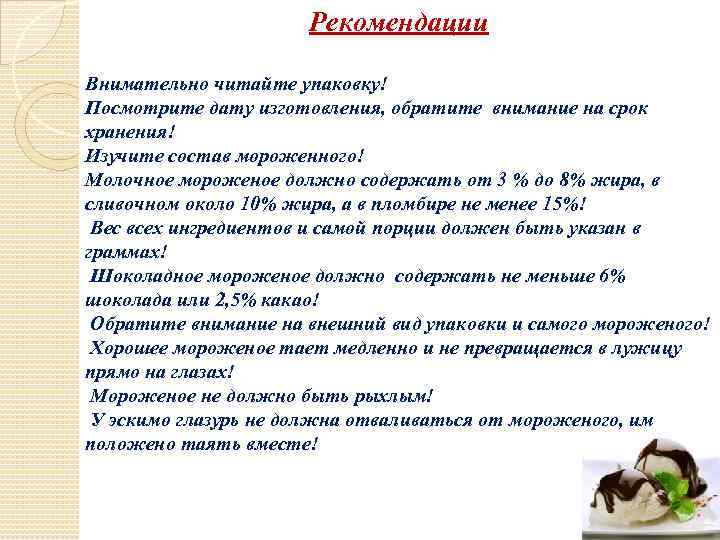 Рекомендации

Внимательно читайте упаковку!
Посмотрите дату изготовления, обратите внимание на срок хранения!
Изучите состав мороженного!
Молочное мороженое должно содержать от 3 % до 8% жира, в сливочном около 10% жира, а в пломбире не менее 15%!
Вес всех ингредиентов и самой порции должен быть указан в граммах!
Шоколадное мороженое должно содержать не меньше 6% шоколада или 2,5% какао!
Обратите внимание на внешний вид упаковки и самого мороженого!
Хорошее мороженое тает медленно и не превращается в лужицу прямо на глазах!
Мороженое не должно быть рыхлым!
У эскимо глазурь не должна отваливаться от мороженого, им положено таять вместе!